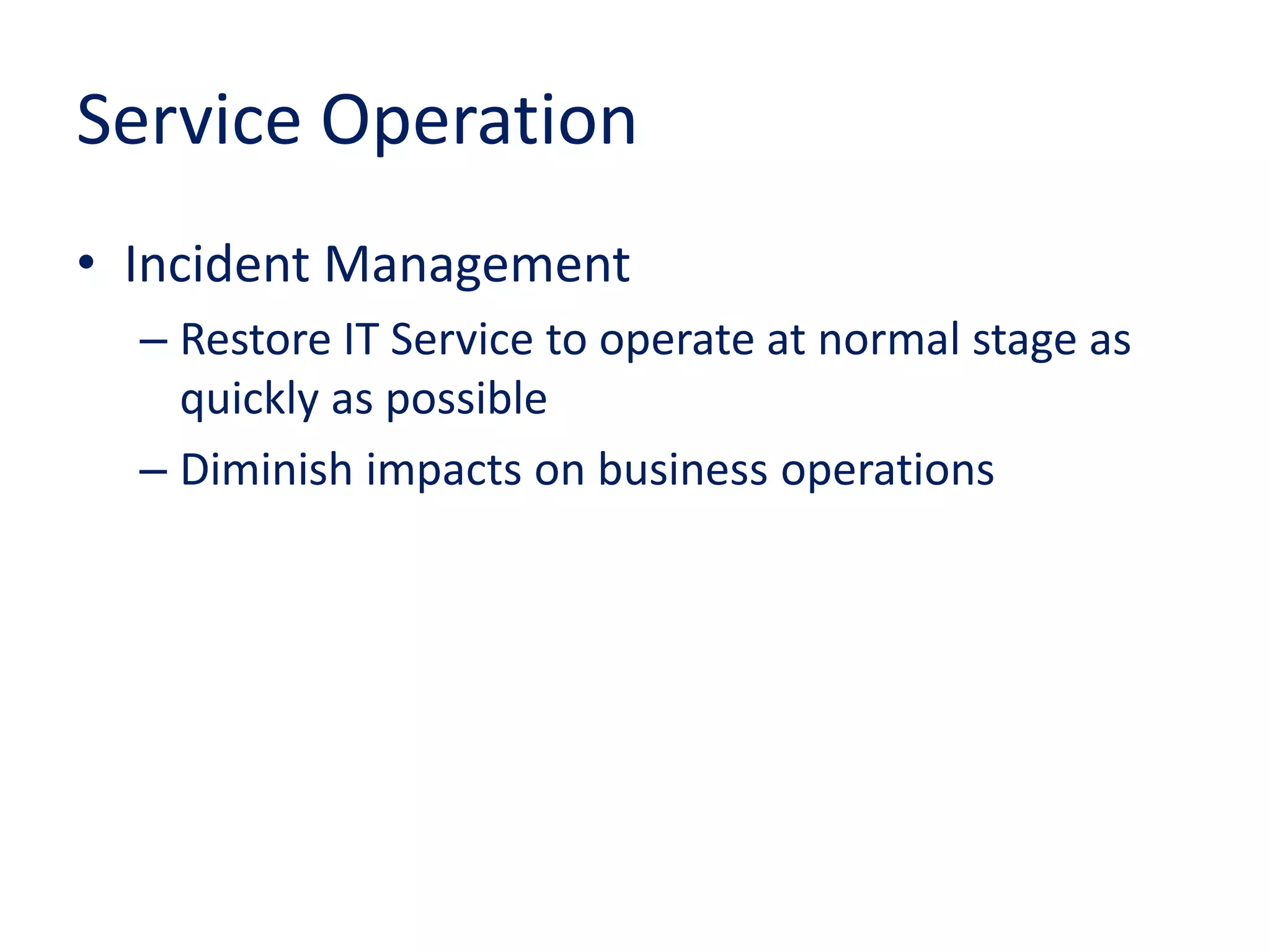 Service Operation

• Incident Management

– Restore IT Service to operate at normal stage as quickly as possible

– Diminish impacts on business operations